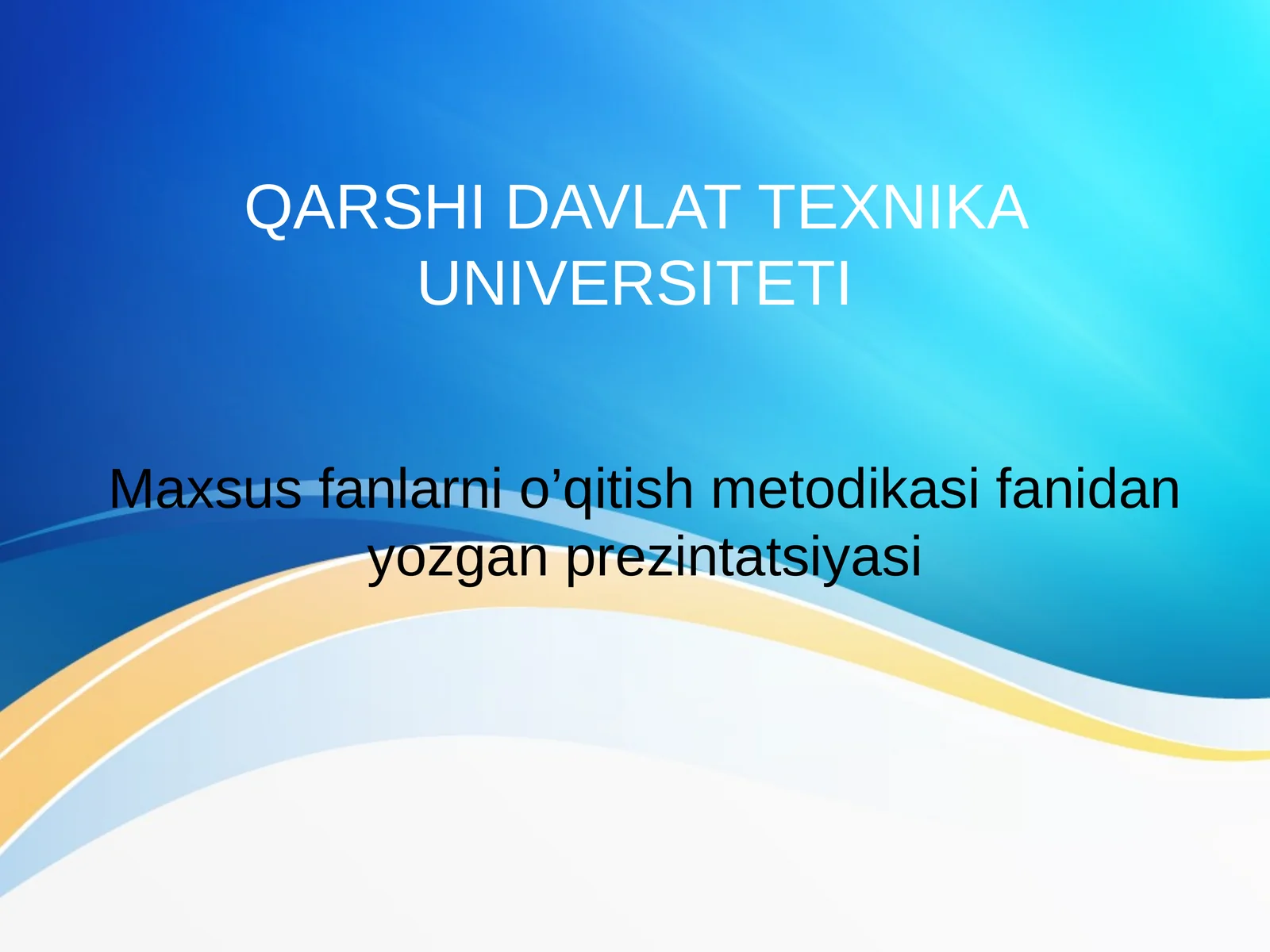 QARSHI DAVLAT TEXNIKA UNIVERSITETI

Maxsus fanlarni o’qitish metodikasi fanidan yozgan prezintatsiyasi